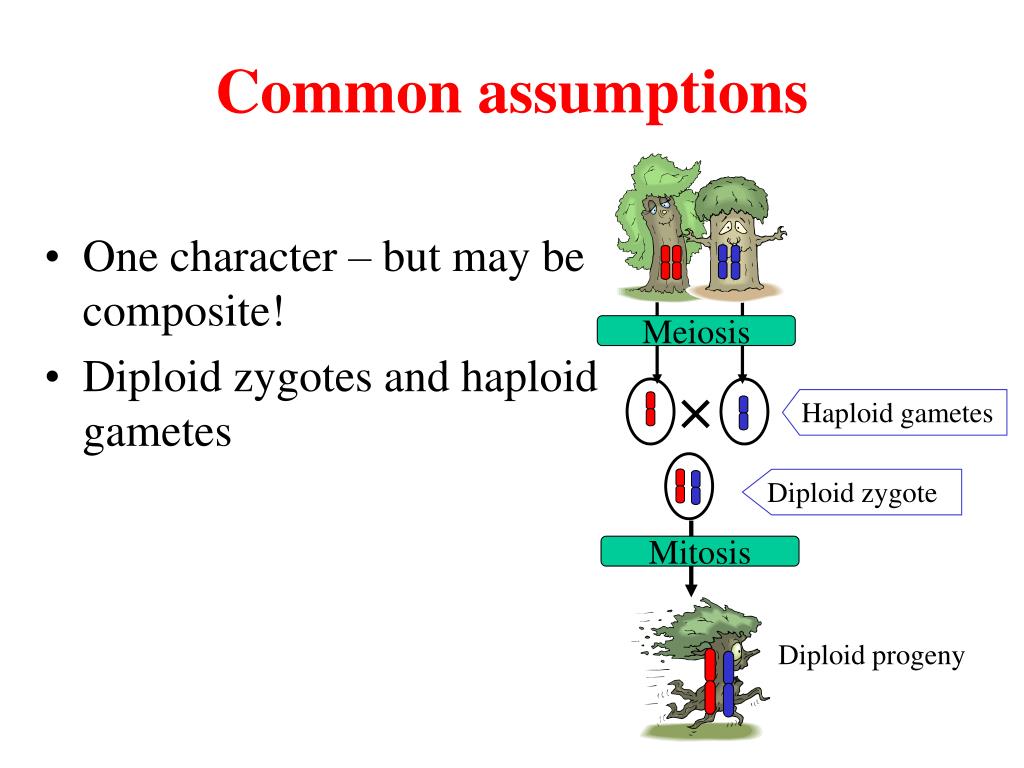 Common assumptions

• One character – but may be composite!
• Diploid zygotes and haploid gametes

Meiosis

×

Haploid gametes

Diploid zygote

Mitosis

Diploid progeny